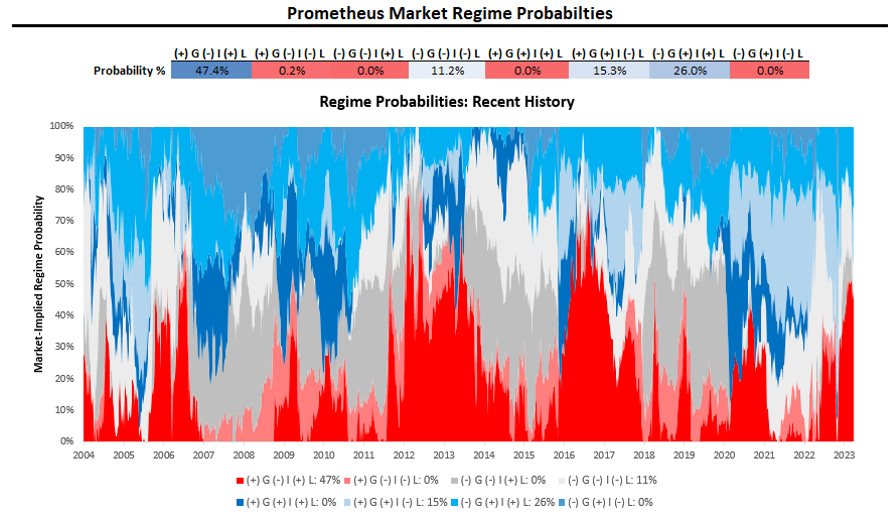 Prometheus Market Regime Probabilties

| | (+) G (-) I (+) L | (+) G (-) I (-) L | (-) G (-) I (+) L | (-) G (-) I (-) L | (+) G (+) I (+) L | (+) G (+) I (-) L | (-) G (+) I (+) L | (-) G (+) I (-) L |
|---|---|---|---|---|---|---|---|---|
| Probability % | 47.4% | 0.2% | 0.0% | 11.2% | 0.0% | 15.3% | 26.0% | 0.0% |

Regime Probabilities: Recent History

Market-Implied Regime Probability

100%
90%
80%
70%
60%
50%
40%
30%
20%
10%
0%

2004 2005 2006 2007 2008 2009 2010 2011 2012 2013 2014 2015 2016 2017 2018 2019 2020 2021 2022 2023

(+) G (-) I (+) L: 47% (+) G (-) I (-) L: 0% (-) G (-) I (+) L: 0% (-) G (-) I (-) L: 11%
(+) G (+) I (+) L: 0% (+) G (+) I (-) L: 15% (-) G (+) I (+) L: 26% (-) G (+) I (-) L: 0%